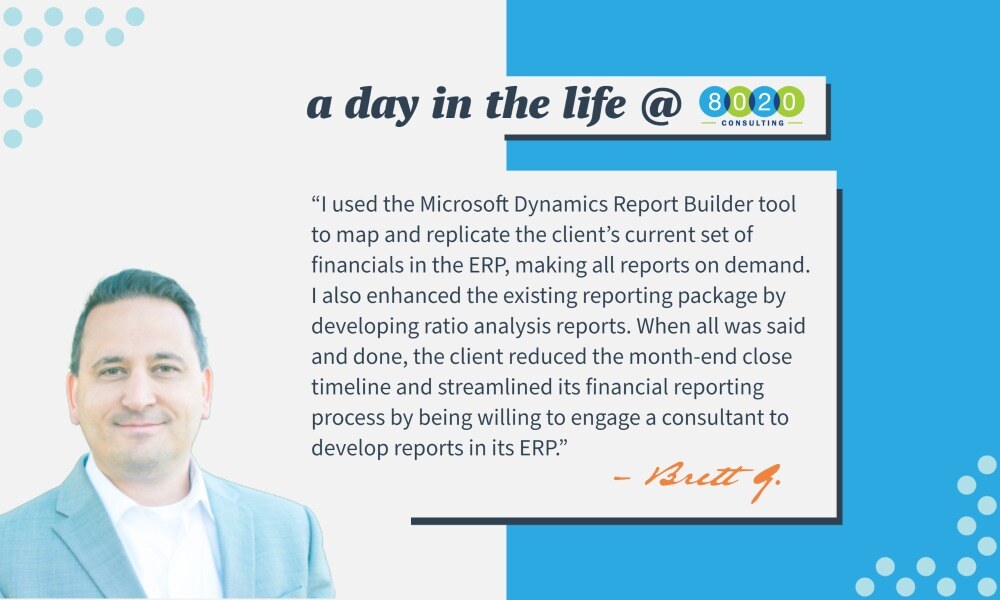 a day in the life @ 8020 CONSULTING

“I used the Microsoft Dynamics Report Builder tool to map and replicate the client’s current set of financials in the ERP, making all reports on demand. I also enhanced the existing reporting package by developing ratio analysis reports. When all was said and done, the client reduced the month-end close timeline and streamlined its financial reporting process by being willing to engage a consultant to develop reports in its ERP.”

– Brett G.